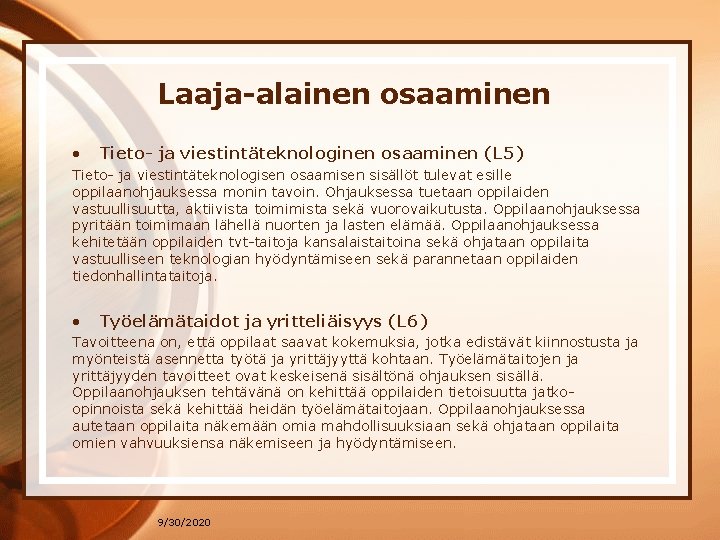 Laaja-alainen osaaminen

• Tieto- ja viestintäteknologinen osaaminen (L5)

Tieto- ja viestintäteknologisen osaamisen sisällöt tulevat esille oppilaanohjauksessa monin tavoin. Ohjauksessa tuetaan oppilaiden vastuullisuutta, aktiivista toimimista sekä vuorovaikutusta. Oppilaanohjauksessa pyritään toimimaan lähellä nuorten ja lasten elämää. Oppilaanohjauksessa kehitetään oppilaiden tvt-taitoja kansalaistaitoina sekä ohjataan oppilaita vastuulliseen teknologian hyödyntämiseen sekä parannetaan oppilaiden tiedonhallintataitoja.

• Työelämätaidot ja yritteliäisyys (L6)

Tavoitteena on, että oppilaat saavat kokemuksia, jotka edistävät kiinnostusta ja myönteistä asennetta työtä ja yrittäjyyttä kohtaan. Työelämätaitojen ja yrittäjyyden tavoitteet ovat keskeisenä sisältönä ohjauksen sisällä. Oppilaanohjauksen tehtävänä on kehittää oppilaiden tietoisuutta jatko-opinnoista sekä kehittää heidän työelämätaitojaan. Oppilaanohjauksessa autetaan oppilaita näkemään omia mahdollisuuksiaan sekä ohjataan oppilaita omien vahvuuksiensa näkemiseen ja hyödyntämiseen.

9/30/2020